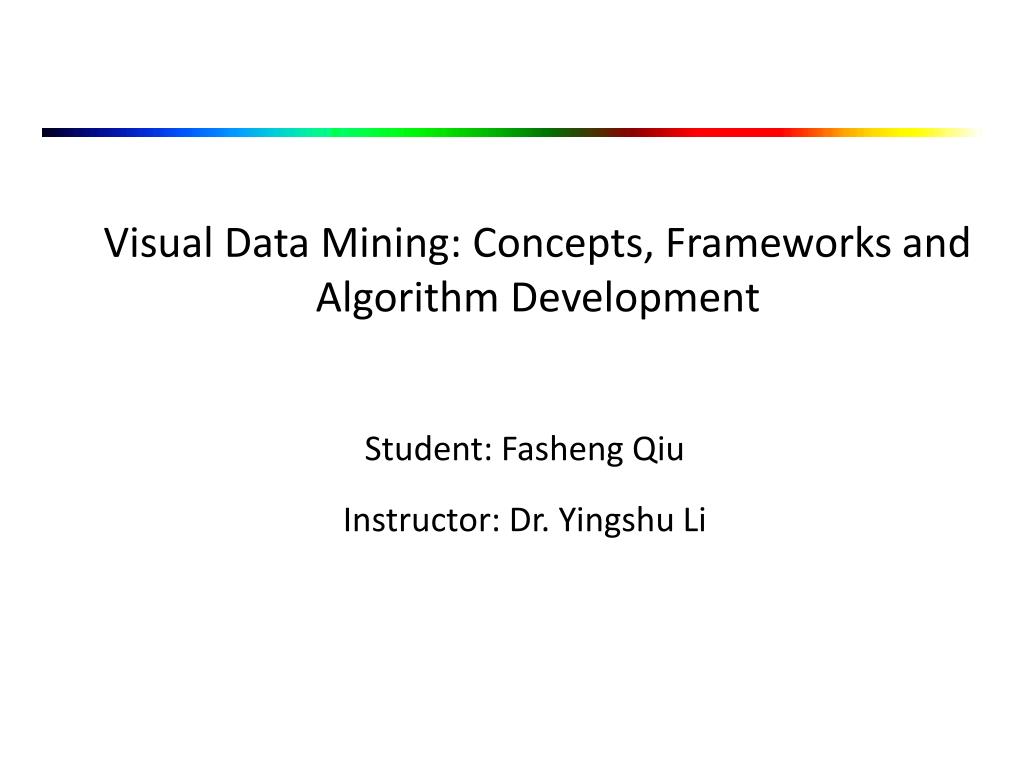 Visual Data Mining: Concepts, Frameworks and Algorithm Development

Student: Fasheng Qiu

Instructor: Dr. Yingshu Li